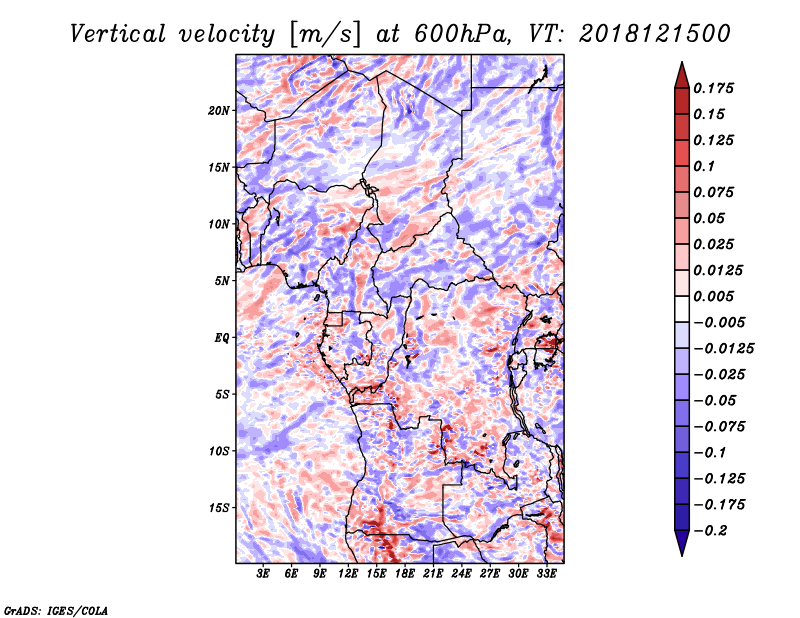 Vertical velocity [m/s] at 600hPa, VT: 2018121500

20N
15N
10N
5N
EQ
5S
10S
15S

3E 6E 9E 12E 15E 18E 21E 24E 27E 30E 33E

0.175
0.15
0.125
0.1
0.075
0.05
0.025
0.0125
0.005
−0.005
−0.0125
−0.025
−0.05
−0.075
−0.1
−0.125
−0.175
−0.2

GrADS: IGES/COLA